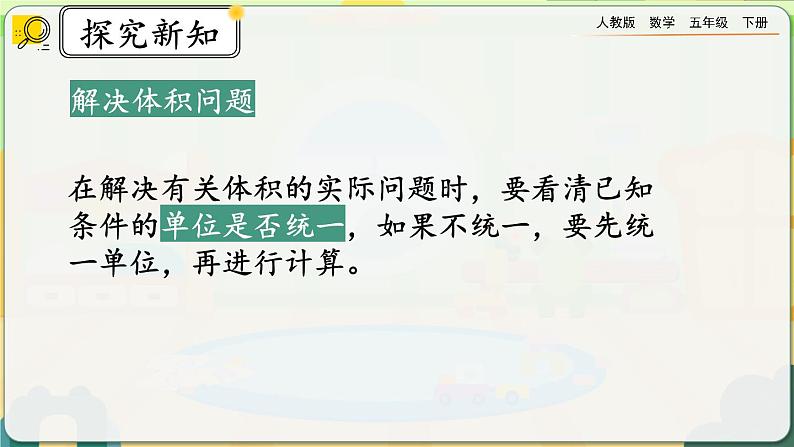 探究新知

人教版 数学 五年级 下册

解决体积问题

在解决有关体积的实际问题时，要看清已知条件的单位是否统一，如果不统一，要先统一单位，再进行计算。